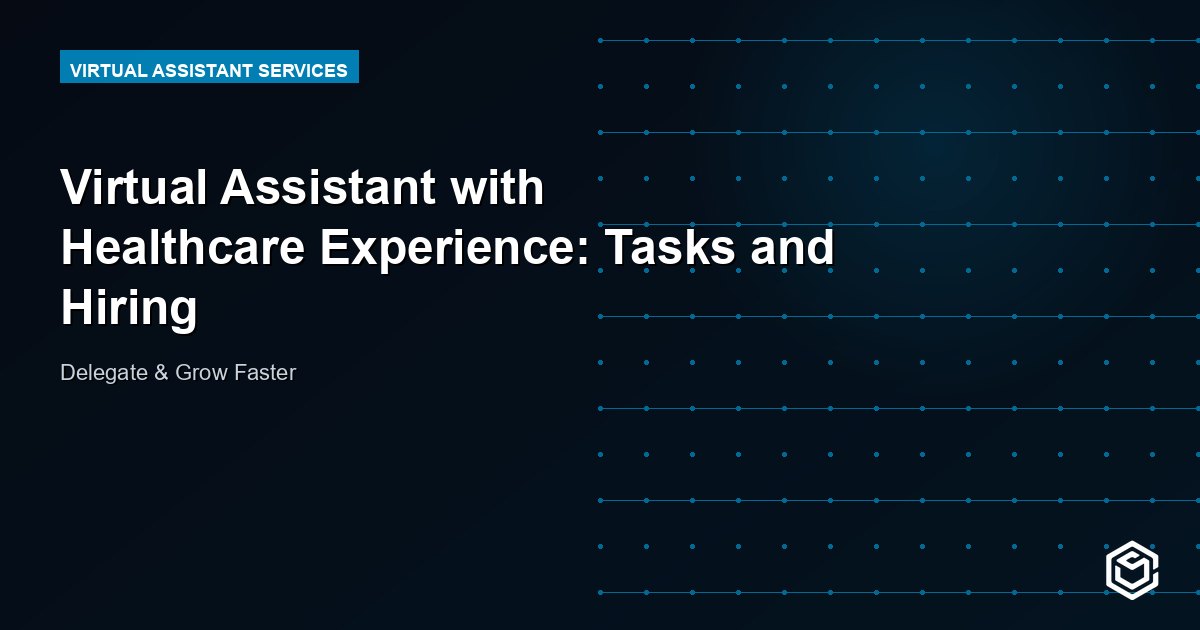 VIRTUAL ASSISTANT SERVICES

Virtual Assistant with Healthcare Experience: Tasks and Hiring

Delegate & Grow Faster